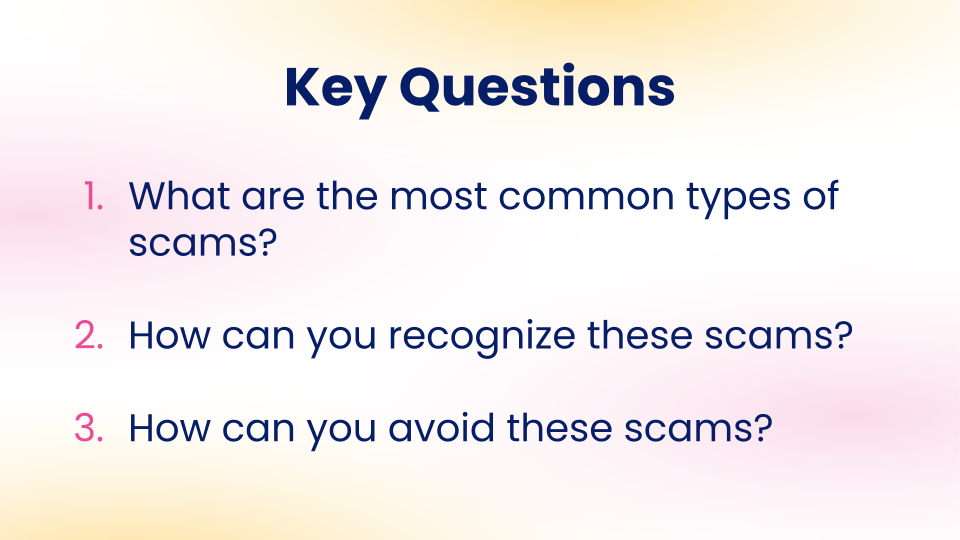 Key Questions

1. What are the most common types of scams?

2. How can you recognize these scams?

3. How can you avoid these scams?